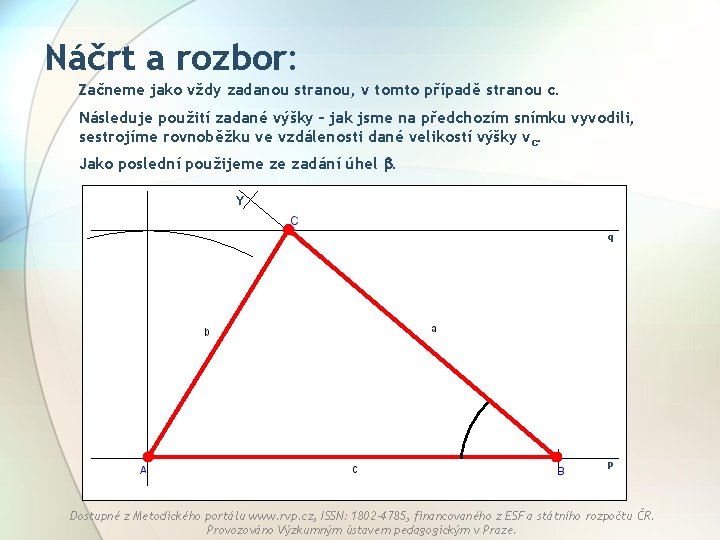 Náčrt a rozbor:

Začneme jako vždy zadanou stranou, v tomto případě stranou c.

Následuje použití zadané výšky – jak jsme na předchozím snímku vyvodili, sestrojíme rovnoběžku ve vzdálenosti dané velikostí výšky $v_c$.

Jako poslední použijeme ze zadání úhel $\beta$.

Y
C
q
b
a
A
c
B
p

Dostupné z Metodického portálu www.rvp.cz, ISSN: 1802-4785, financovaného z ESF a státního rozpočtu ČR. Provozováno Výzkumným ústavem pedagogickým v Praze.